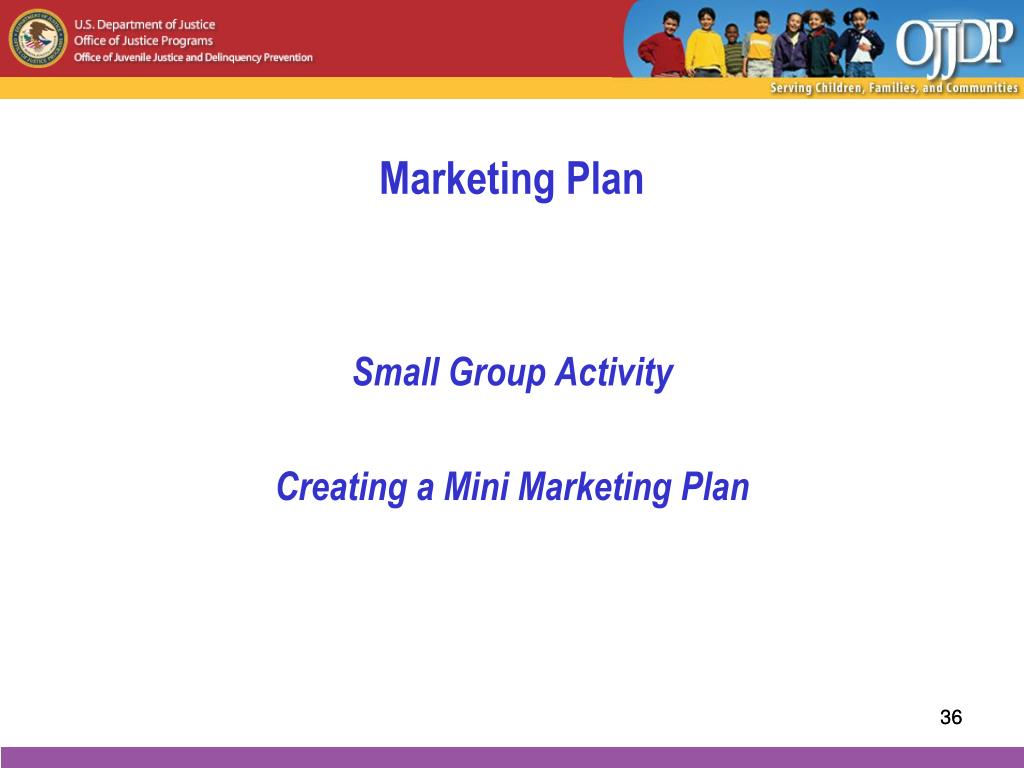 U.S. Department of Justice
Office of Justice Programs
Office of Juvenile Justice and Delinquency Prevention

OJJDP
Serving Children, Families, and Communities

Marketing Plan

Small Group Activity

Creating a Mini Marketing Plan

36